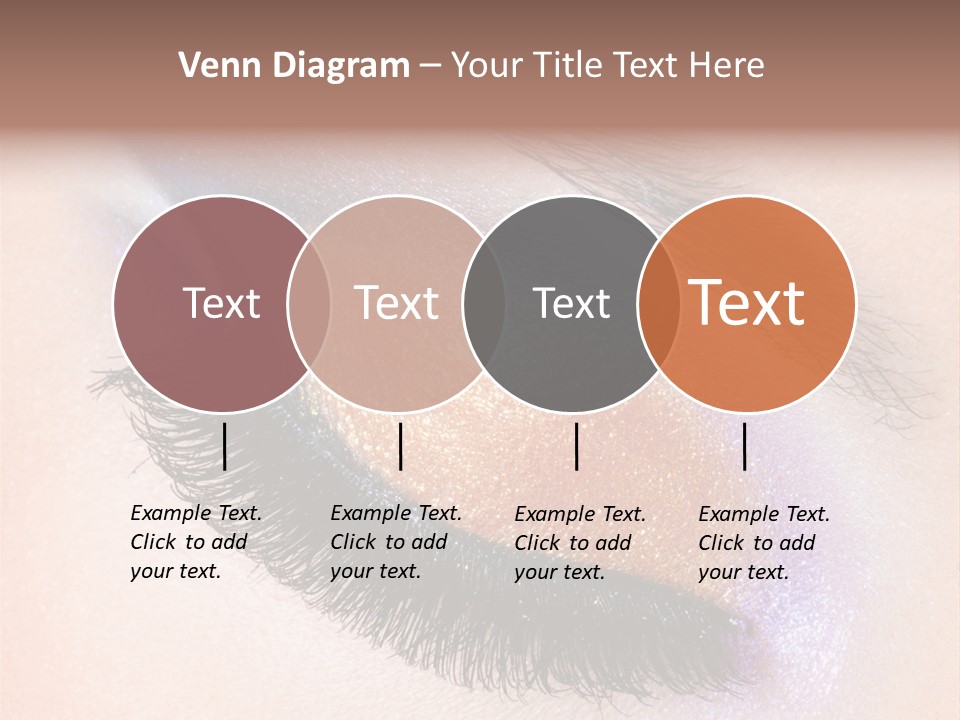 Venn Diagram – Your Title Text Here

Text

Text

Text

Text

Example Text. Click to add your text.

Example Text. Click to add your text.

Example Text. Click to add your text.

Example Text. Click to add your text.